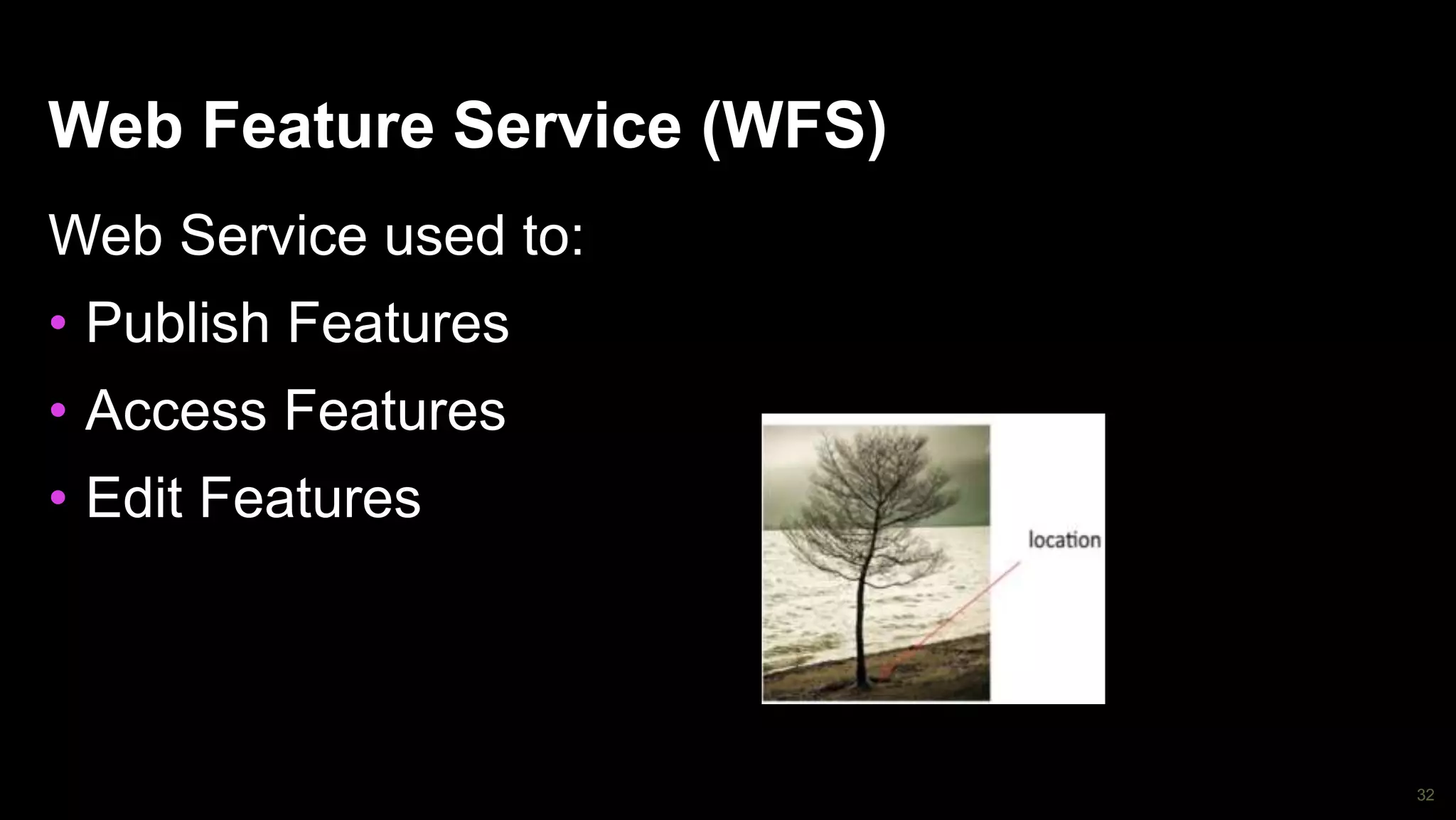 Web Feature Service (WFS)

Web Service used to:

• Publish Features
• Access Features
• Edit Features

location

32